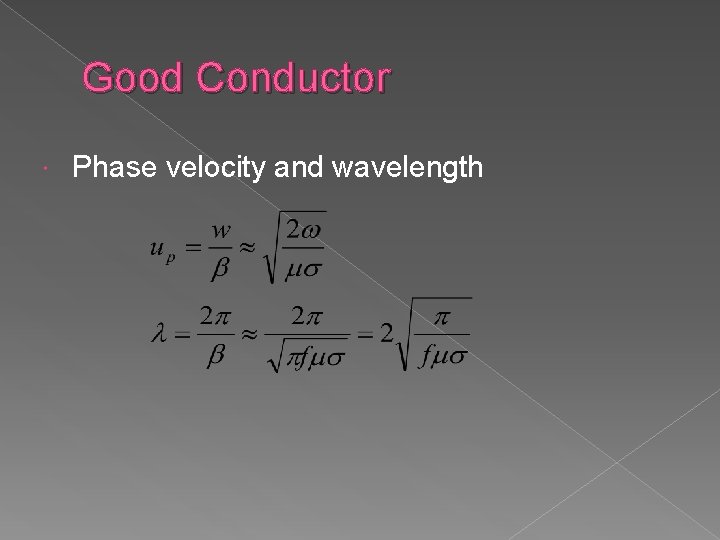 Good Conductor

Phase velocity and wavelength

$u_p = \frac{w}{\beta} \approx \sqrt{\frac{2\omega}{\mu\sigma}}$

$\lambda = \frac{2\pi}{\beta} \approx \frac{2\pi}{\sqrt{\pi f \mu\sigma}} = 2\sqrt{\frac{\pi}{f\mu\sigma}}$